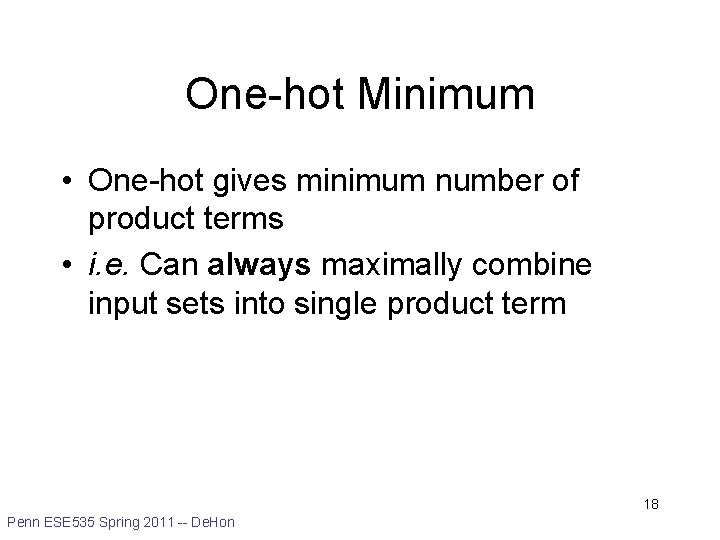 One-hot Minimum

• One-hot gives minimum number of product terms
• i.e. Can always maximally combine input sets into single product term

18

Penn ESE535 Spring 2011 -- DeHon